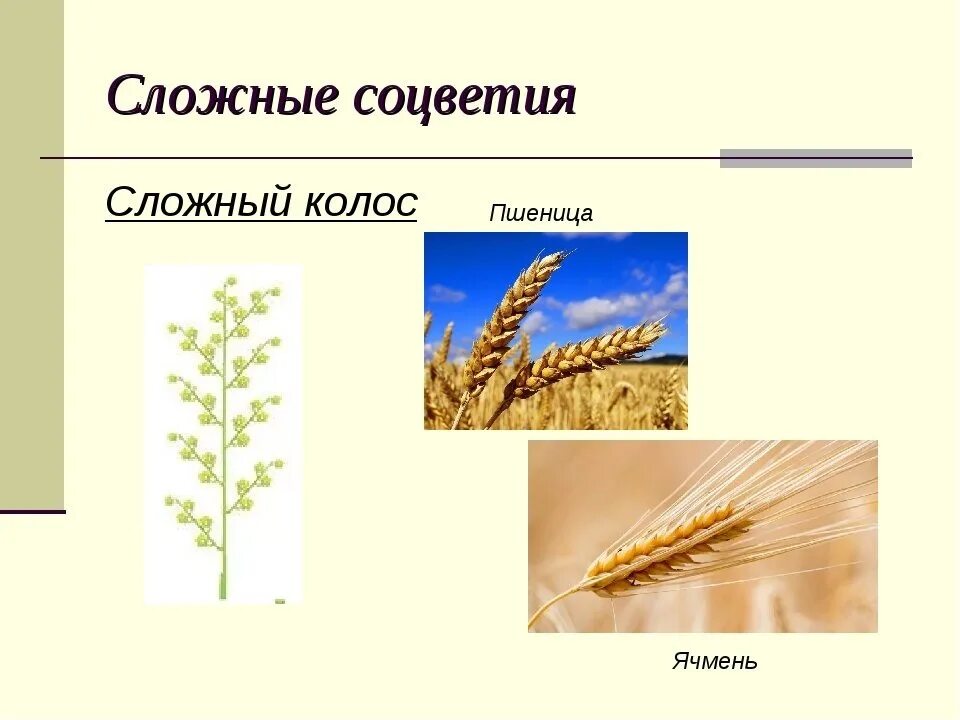 Сложные соцветия

Сложный колос

Пшеница

Ячмень